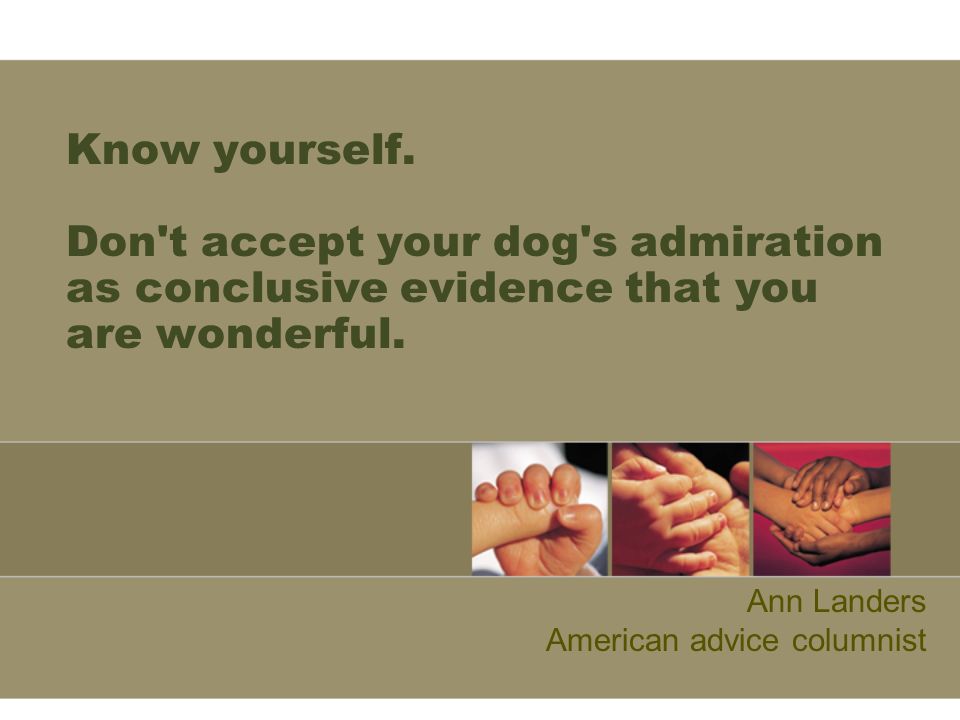 Know yourself.

Don't accept your dog's admiration as conclusive evidence that you are wonderful.

Ann Landers
American advice columnist